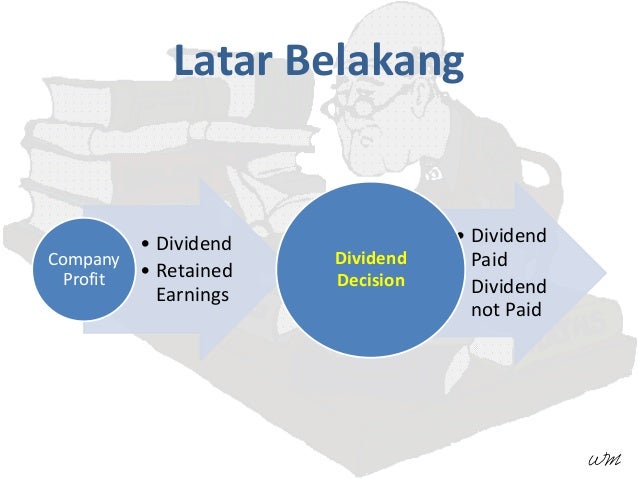 Latar Belakang

Company Profit

• Dividend
• Retained Earnings

Dividend Decision

• Dividend Paid
Dividend not Paid

wm